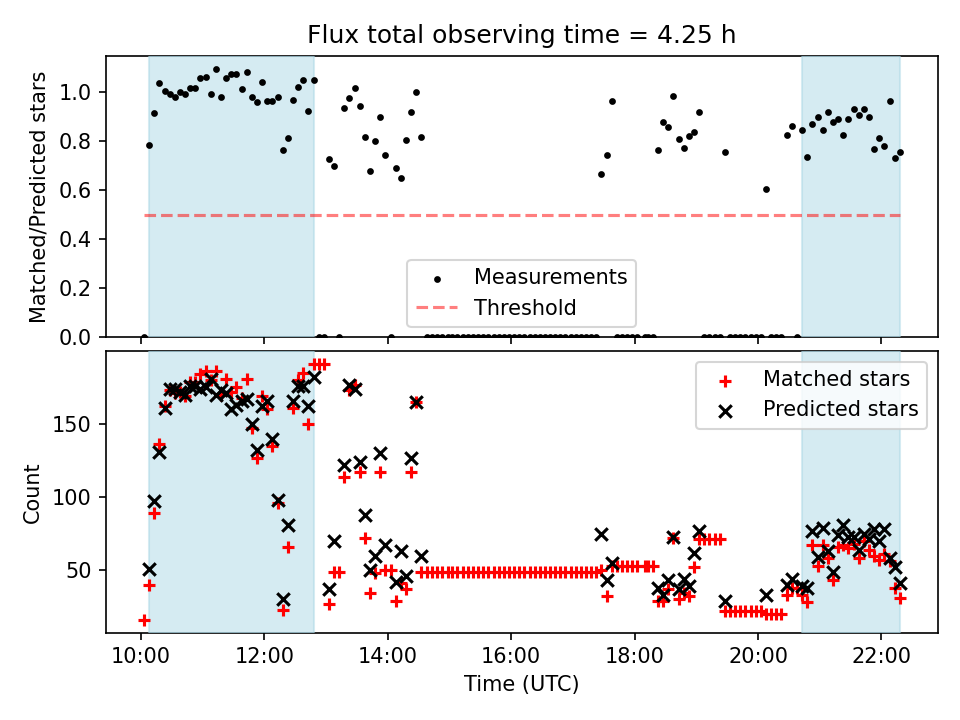 Flux total observing time = 4.25 h

Matched/Predicted stars

1.0
0.8
0.6
0.4
0.2
0.0

Measurements
Threshold

Count

150
100
50

Matched stars
Predicted stars

10:00
12:00
14:00
16:00
18:00
20:00
22:00

Time (UTC)